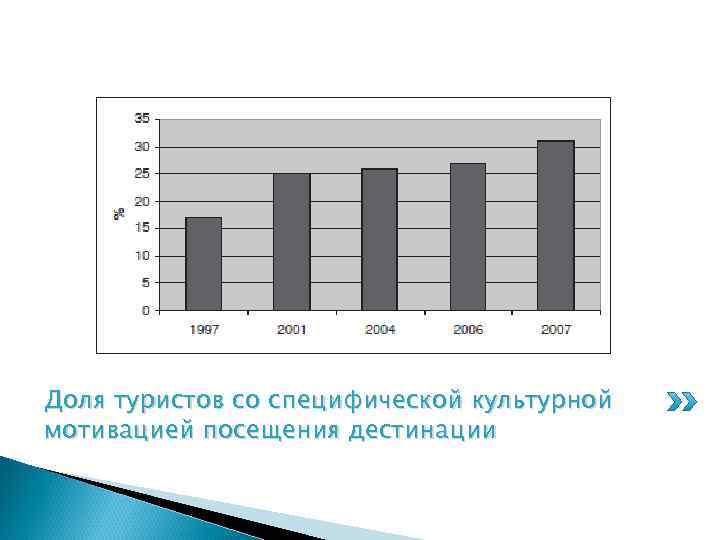 35
30
25
20
15
10
5
0
%
1997
2001
2004
2006
2007

Доля туристов со специфической культурной мотивацией посещения дестинации